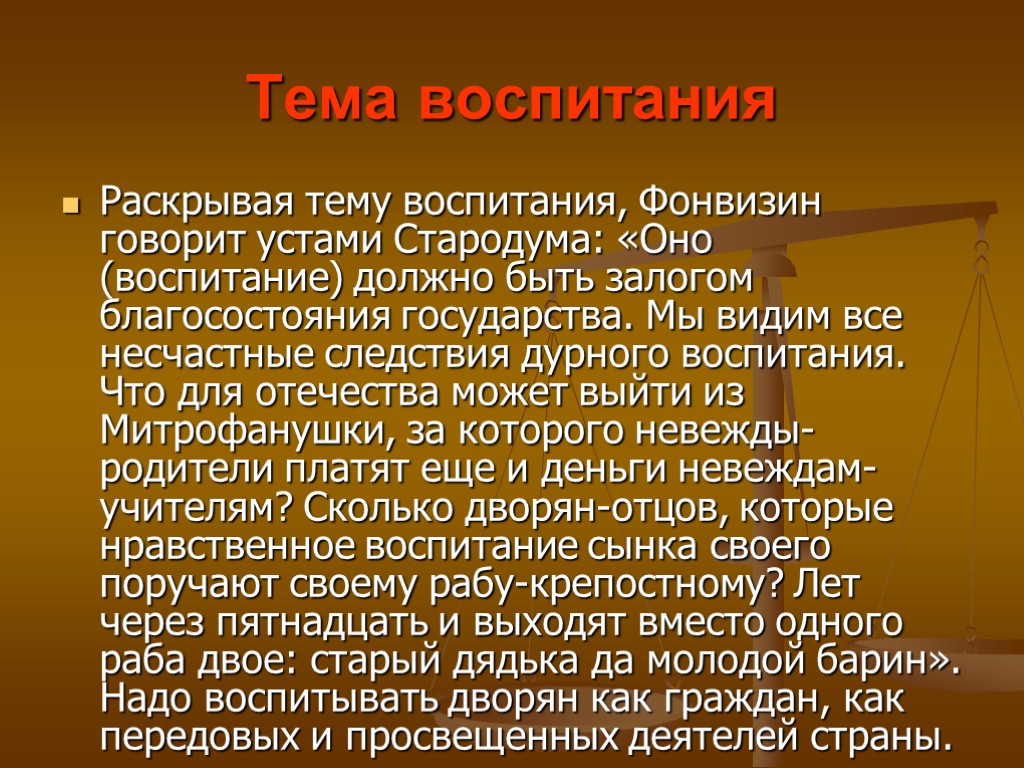 Тема воспитания

Раскрывая тему воспитания, Фонвизин говорит устами Стародума: «Оно (воспитание) должно быть залогом благосостояния государства. Мы видим все несчастные следствия дурного воспитания. Что для отечества может выйти из Митрофанушки, за которого невежды-родители платят еще и деньги невеждам-учителям? Сколько дворян-отцов, которые нравственное воспитание сынка своего поручают своему рабу-крепостному? Лет через пятнадцать и выходят вместо одного раба двое: старый дядька да молодой барин». Надо воспитывать дворян как граждан, как передовых и просвещенных деятелей страны.